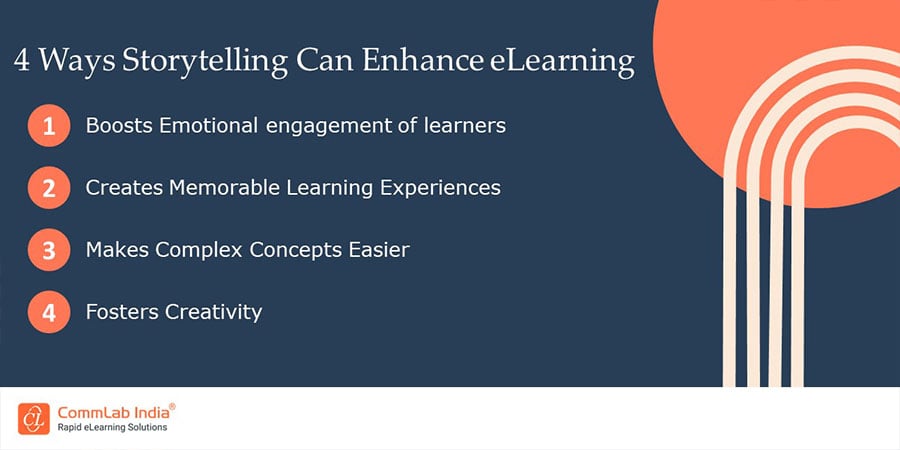 4 Ways Storytelling Can Enhance eLearning

1 Boosts Emotional engagement of learners

2 Creates Memorable Learning Experiences

3 Makes Complex Concepts Easier

4 Fosters Creativity

CommLab India®
Rapid eLearning Solutions